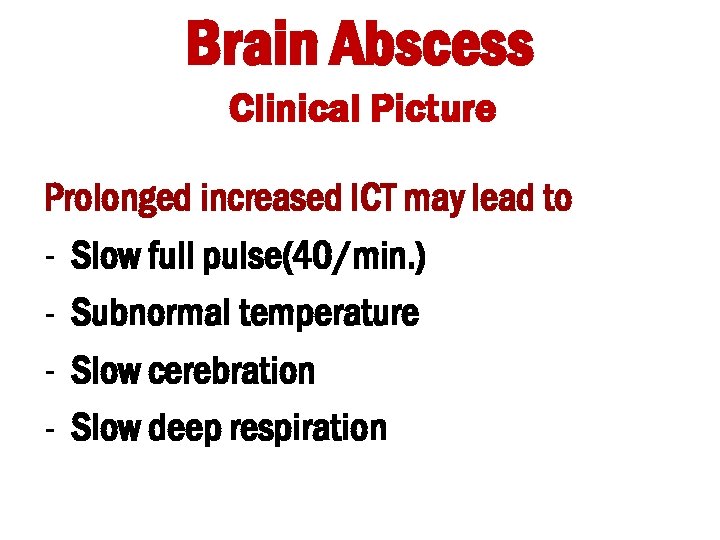 Brain Abscess
Clinical Picture

Prolonged increased ICT may lead to
- Slow full pulse(40/min.)
- Subnormal temperature
- Slow cerebration
- Slow deep respiration